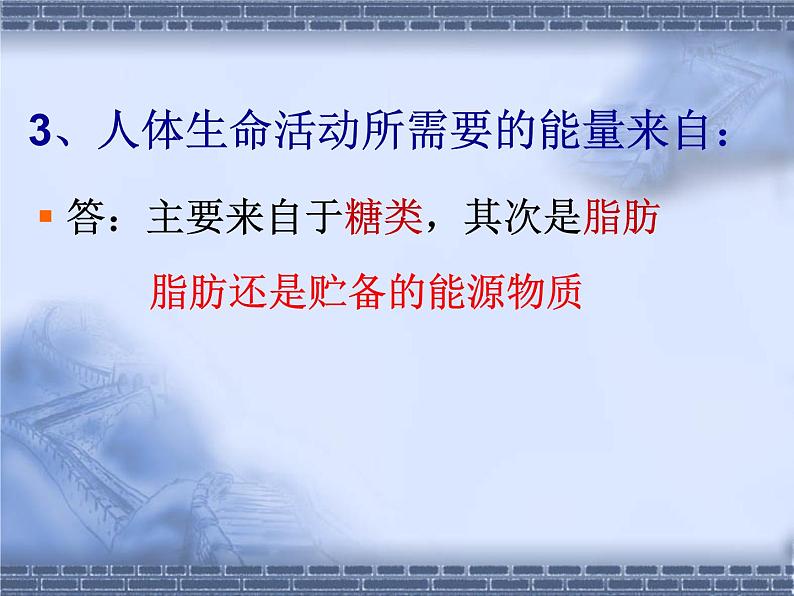 3、人体生命活动所需要的能量来自：

答：主要来自于糖类，其次是脂肪

脂肪还是贮备的能源物质